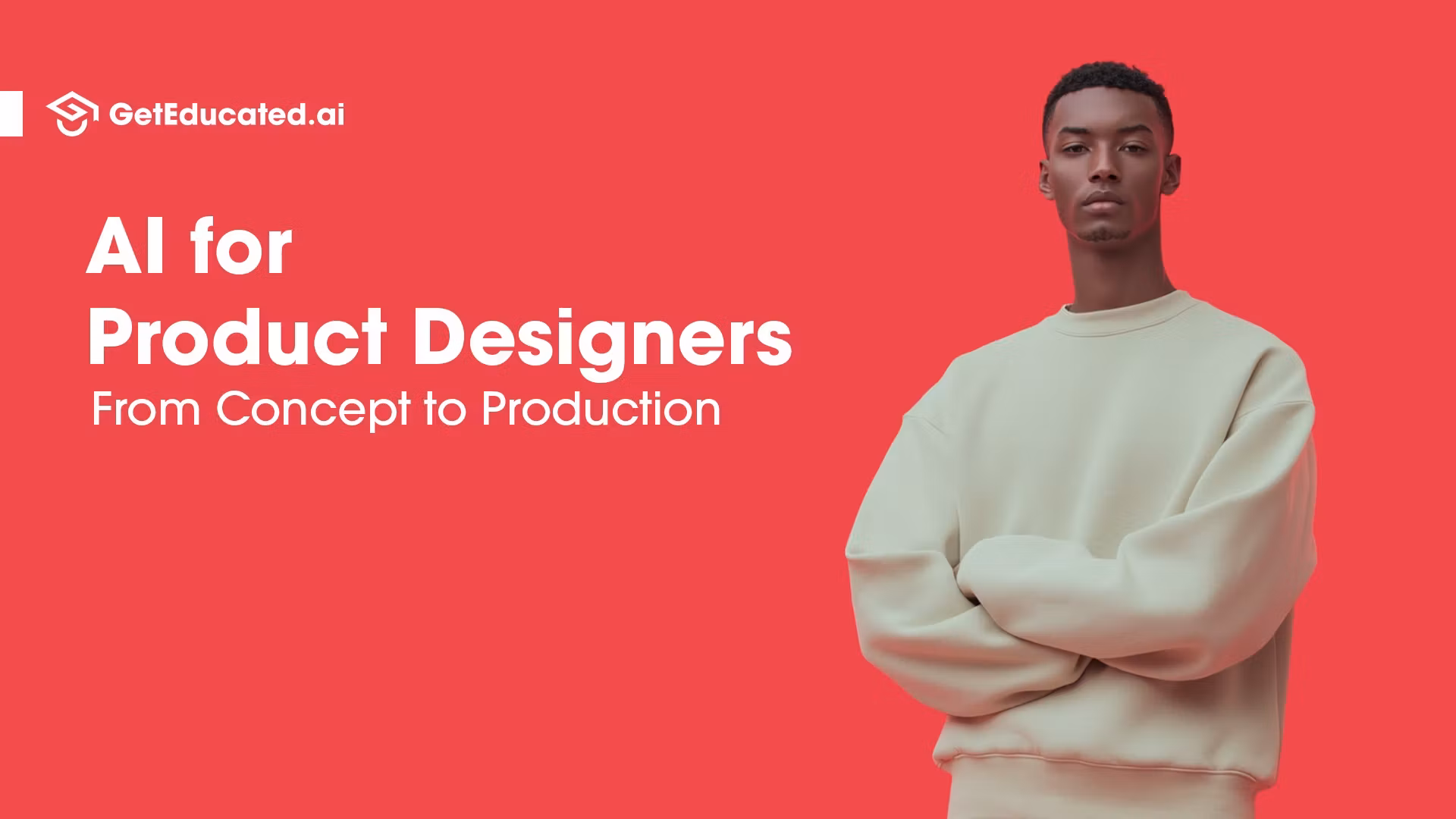 GetEducated.ai

AI for
Product Designers
From Concept to Production